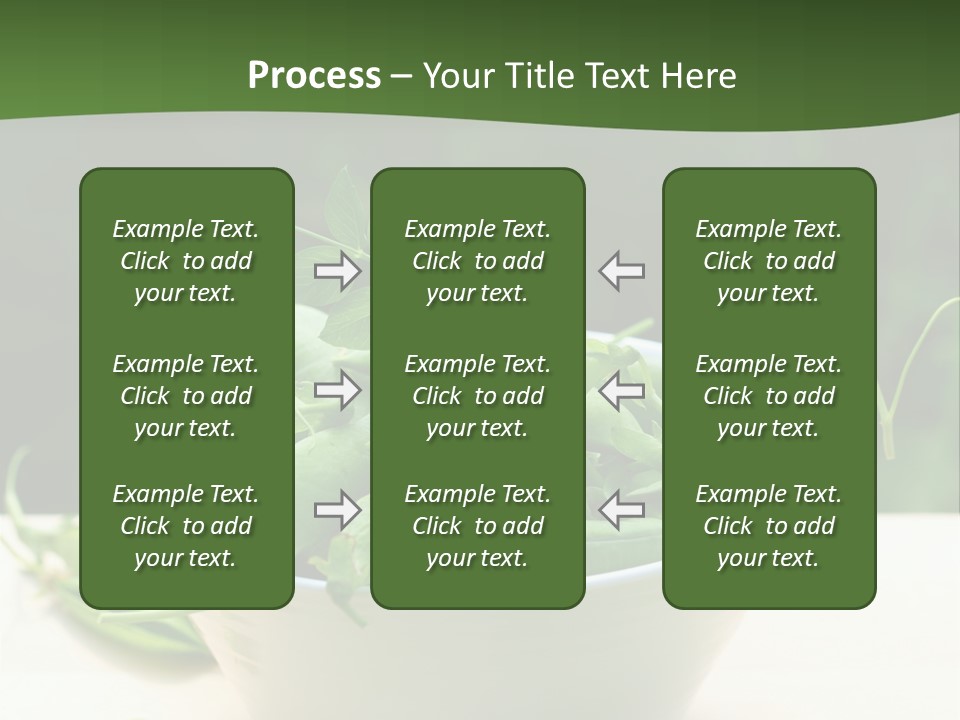 Process – Your Title Text Here

Example Text. Click to add your text.

Example Text. Click to add your text.

Example Text. Click to add your text.

Example Text. Click to add your text.

Example Text. Click to add your text.

Example Text. Click to add your text.

Example Text. Click to add your text.

Example Text. Click to add your text.

Example Text. Click to add your text.